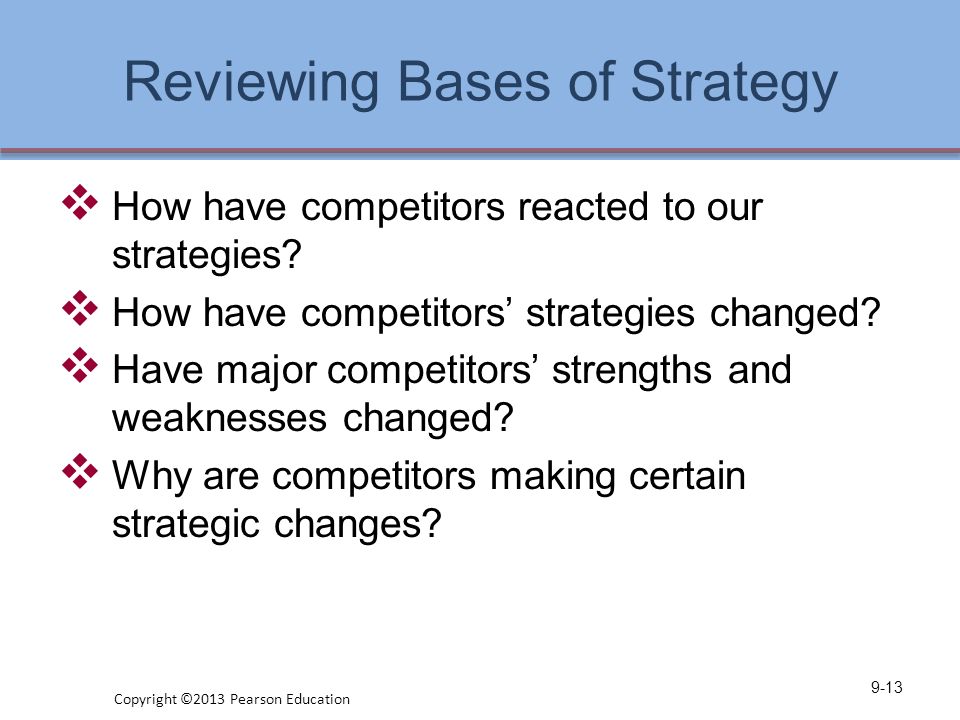 Reviewing Bases of Strategy

❖ How have competitors reacted to our strategies?

❖ How have competitors’ strategies changed?

❖ Have major competitors’ strengths and weaknesses changed?

❖ Why are competitors making certain strategic changes?

Copyright ©2013 Pearson Education

9-13